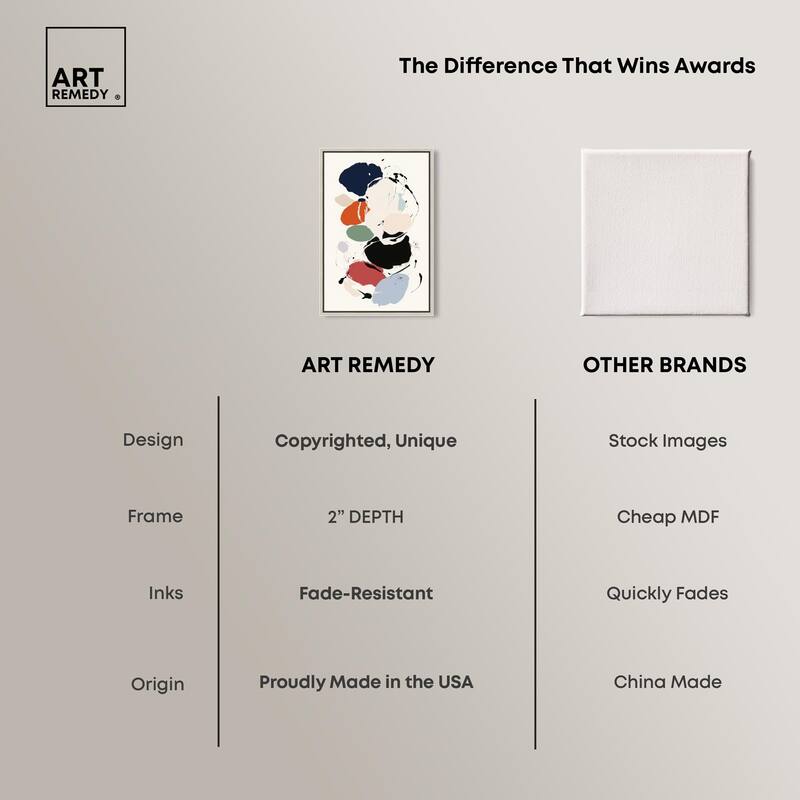 ART REMEDY ®

The Difference That Wins Awards

| | ART REMEDY | OTHER BRANDS |
|---|---|---|
| Design | Copyrighted, Unique | Stock Images |
| Frame | 2" DEPTH | Cheap MDF |
| Inks | Fade-Resistant | Quickly Fades |
| Origin | Proudly Made in the USA | China Made |